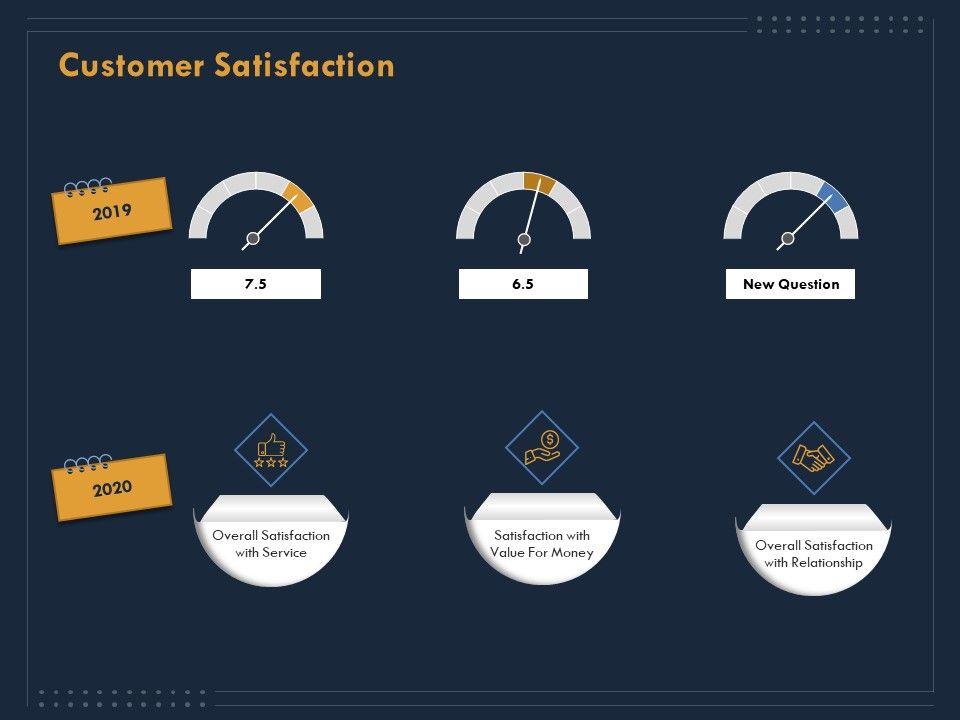 Customer Satisfaction

2019

7.5

6.5

New Question

2020

Overall Satisfaction with Service

Satisfaction with Value For Money

Overall Satisfaction with Relationship